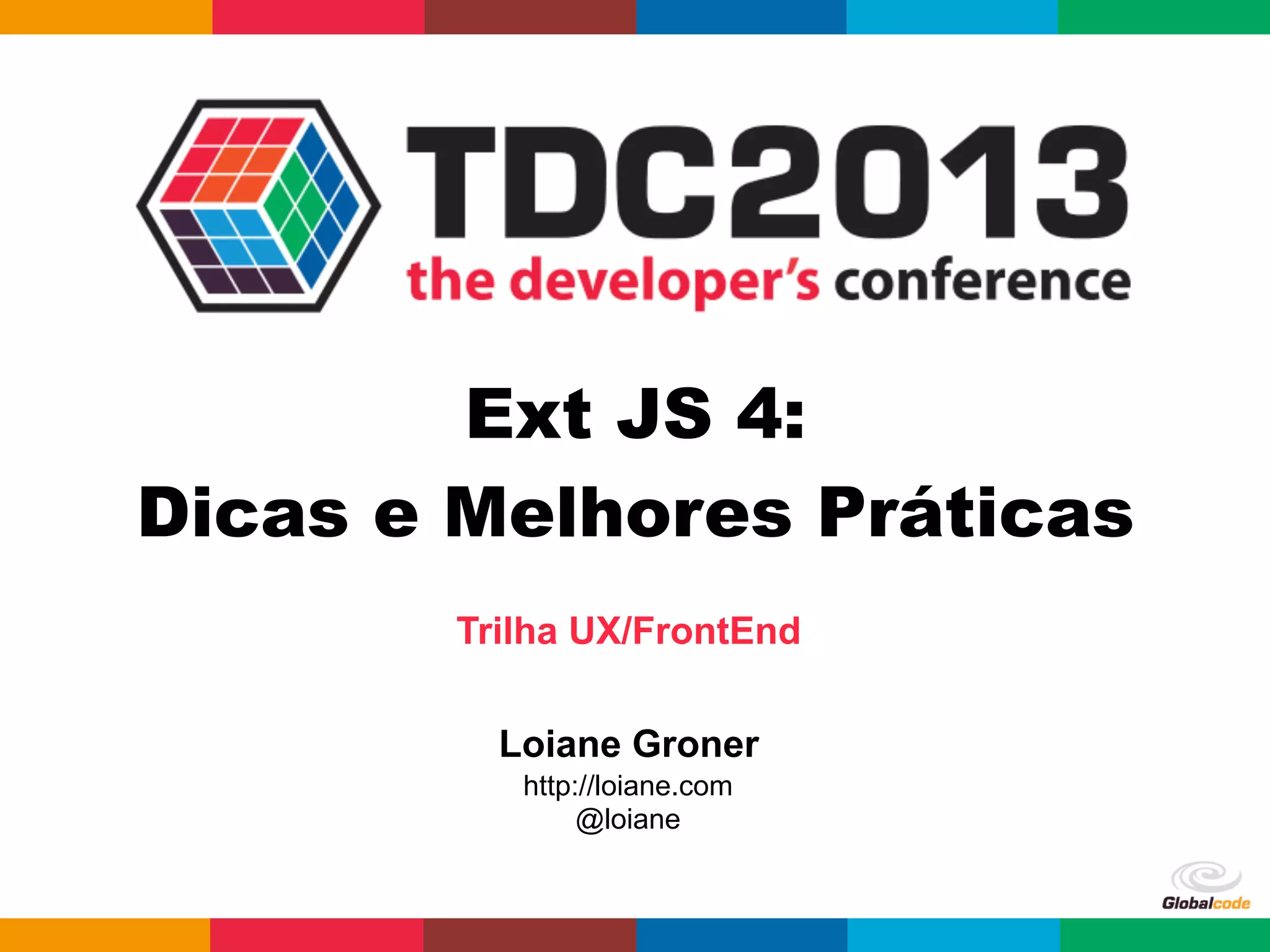 TDC2013
the developer's conference

Ext JS 4:
Dicas e Melhores Práticas

Trilha UX/FrontEnd

Loiane Groner
http://loiane.com
@loiane

Globalcode